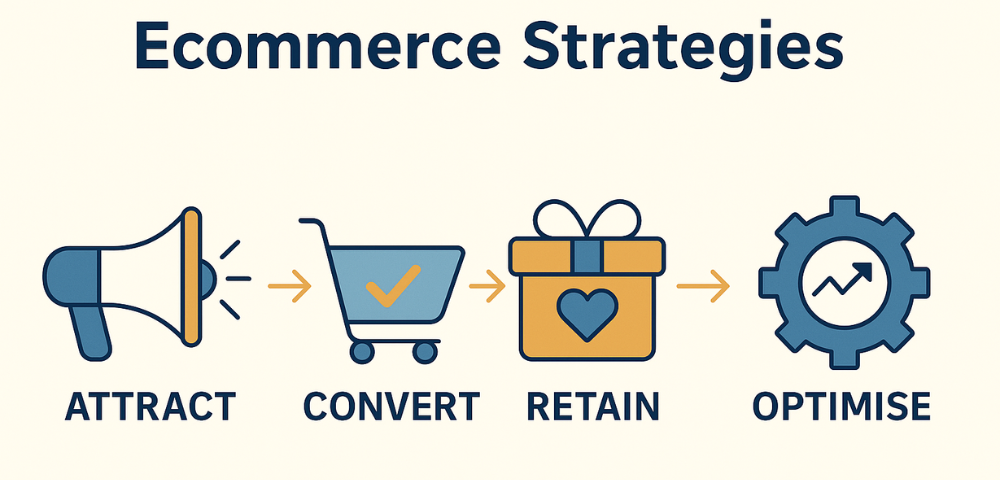 Ecommerce Strategies

ATTRACT CONVERT RETAIN OPTIMISE